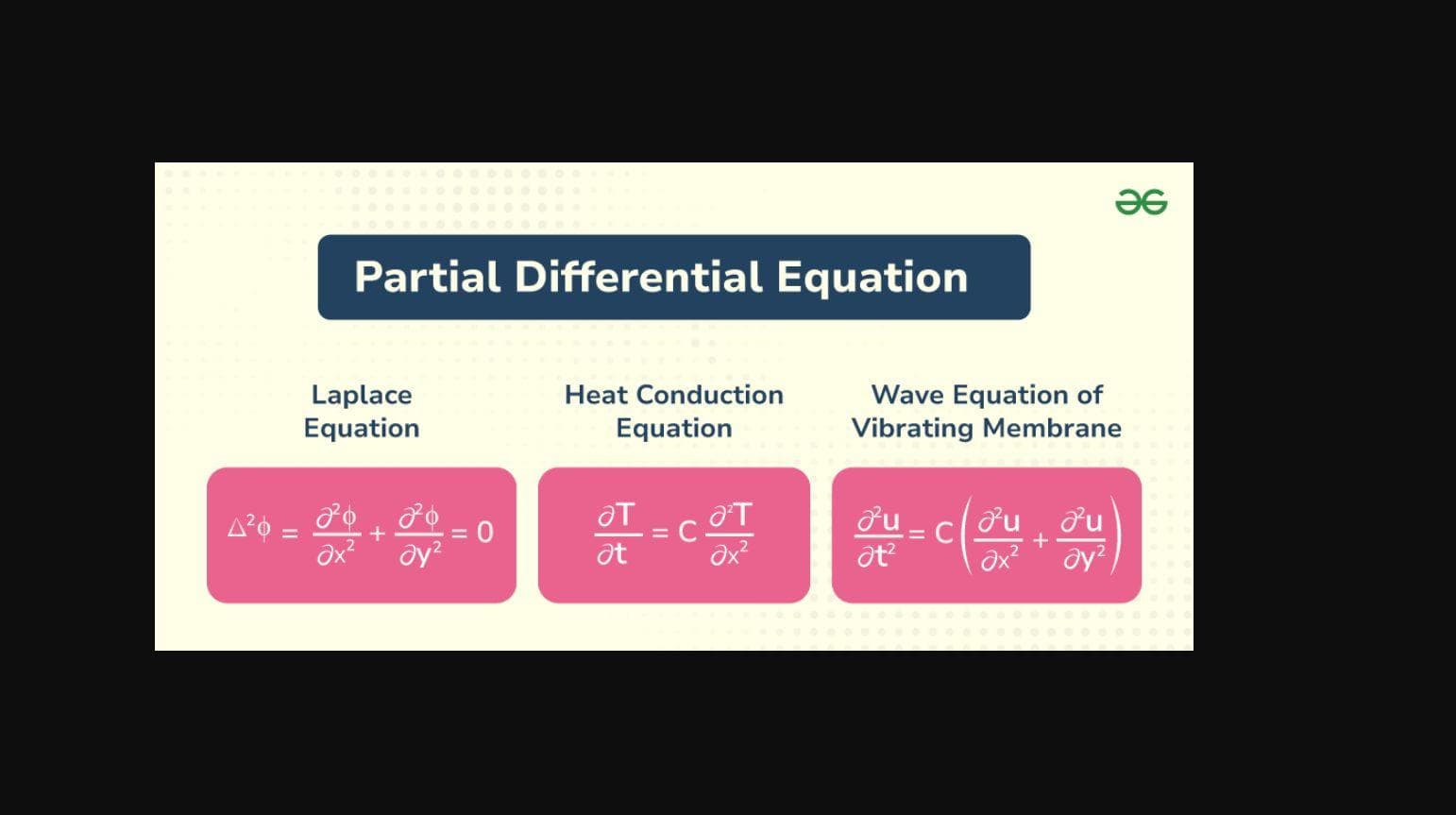 Partial Differential Equation

Laplace Equation

$\Delta^2\phi = \frac{\partial^2\phi}{\partial x^2} + \frac{\partial^2\phi}{\partial y^2} = 0$

Heat Conduction Equation

$\frac{\partial T}{\partial t} = C\frac{\partial^2 T}{\partial x^2}$

Wave Equation of Vibrating Membrane

$\frac{\partial^2 u}{\partial t^2} = C\left(\frac{\partial^2 u}{\partial x^2} + \frac{\partial^2 u}{\partial y^2}\right)$